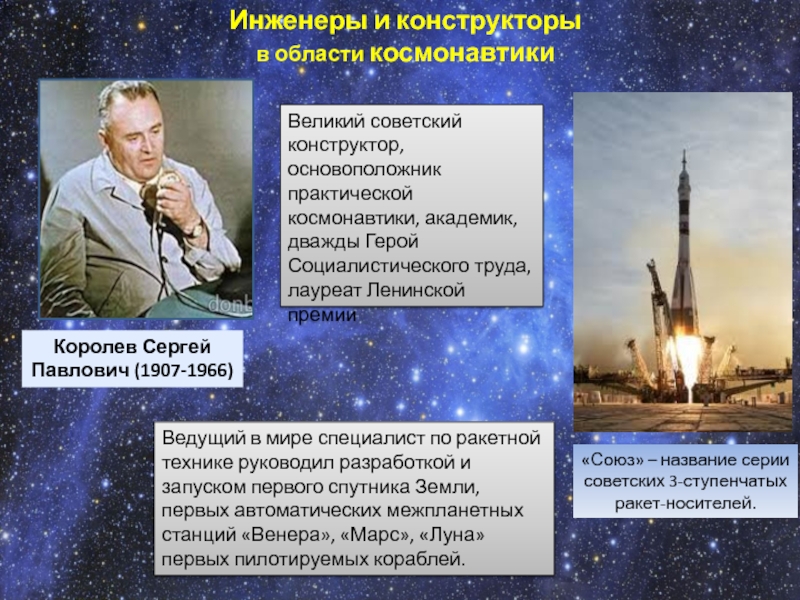 Инженеры и конструкторы
в области космонавтики

Великий советский конструктор, основоположник практической космонавтики, академик, дважды Герой Социалистического труда, лауреат Ленинской премии

donb

Королев Сергей Павлович (1907-1966)

Ведущий в мире специалист по ракетной технике руководил разработкой и запуском первого спутника Земли, первых автоматических межпланетных станций «Венера», «Марс», «Луна» первых пилотируемых кораблей.

«Союз» – название серии советских 3-ступенчатых ракет-носителей.